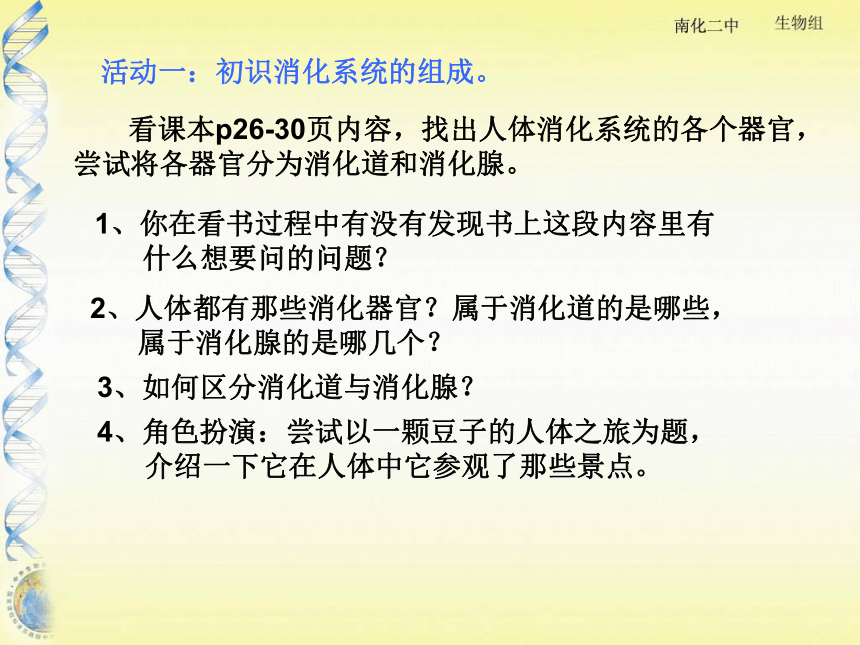 南化二中　生物组

活动一：初识消化系统的组成。

看课本p26-30页内容，找出人体消化系统的各个器官，尝试将各器官分为消化道和消化腺。

1、你在看书过程中有没有发现书上这段内容里有什么想要问的问题？

2、人体都有那些消化器官？属于消化道的是哪些，属于消化腺的是哪几个？

3、如何区分消化道与消化腺？

4、角色扮演：尝试以一颗豆子的人体之旅为题，介绍一下它在人体中它参观了那些景点。